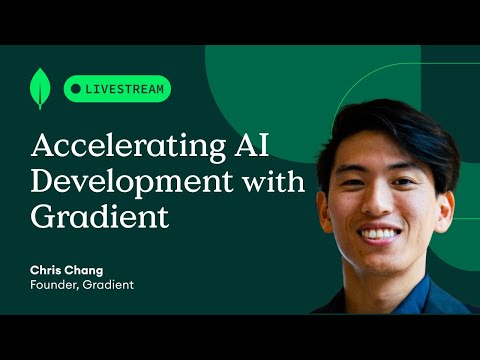 LIVESTREAM

Accelerating AI Development with Gradient

Chris Chang
Founder, Gradient